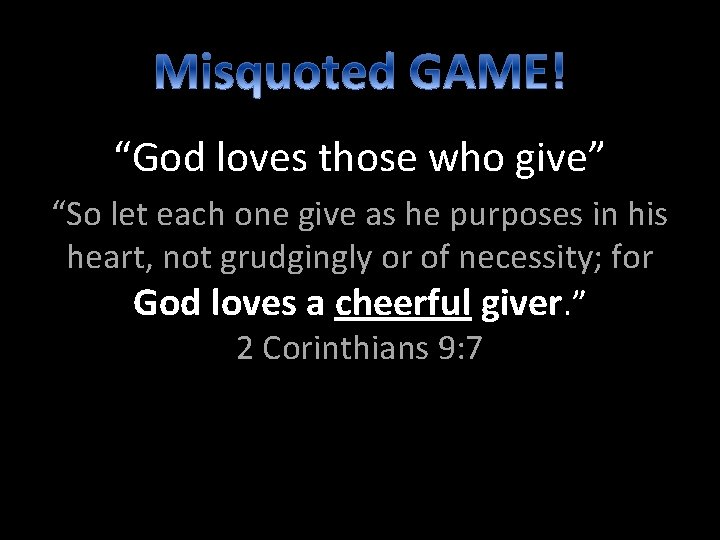 Misquoted GAME!

“God loves those who give”

“So let each one give as he purposes in his heart, not grudgingly or of necessity; for God loves a cheerful giver.”
2 Corinthians 9:7